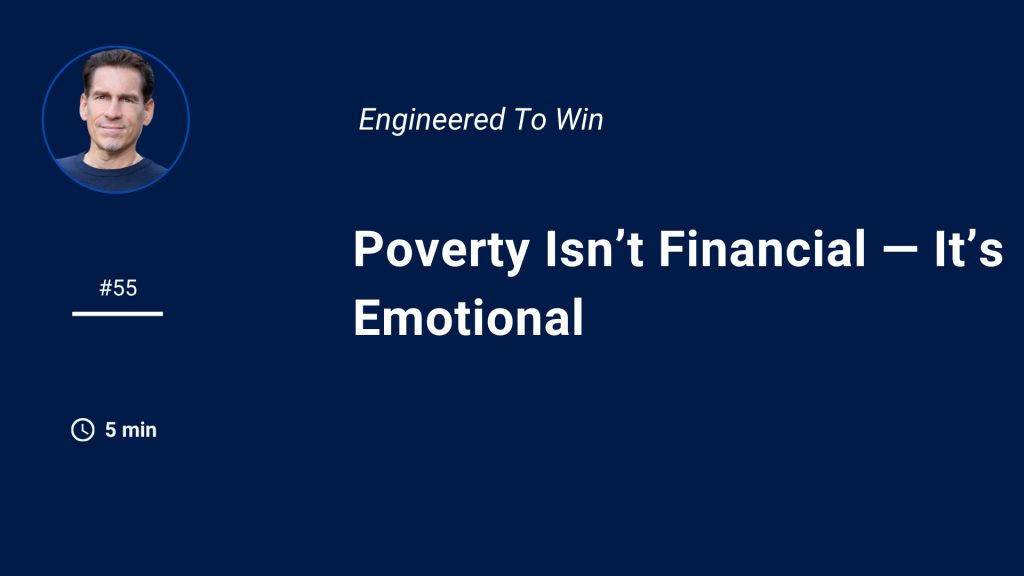 Engineered To Win

#55

Poverty Isn’t Financial — It’s Emotional

5 min